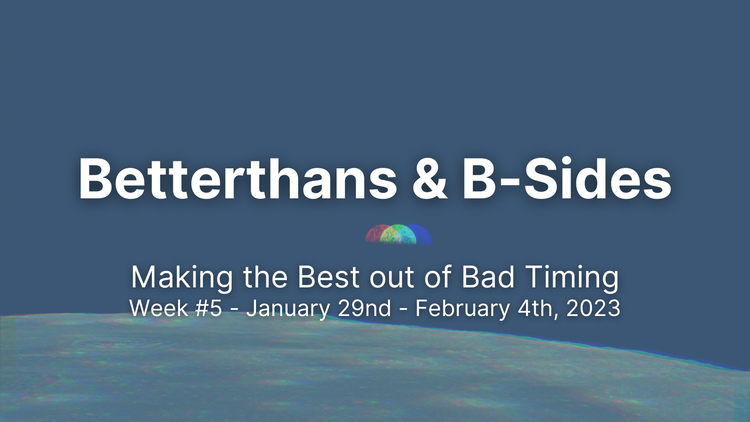 Betterthans & B-Sides

Making the Best out of Bad Timing
Week #5 - January 29nd - February 4th, 2023